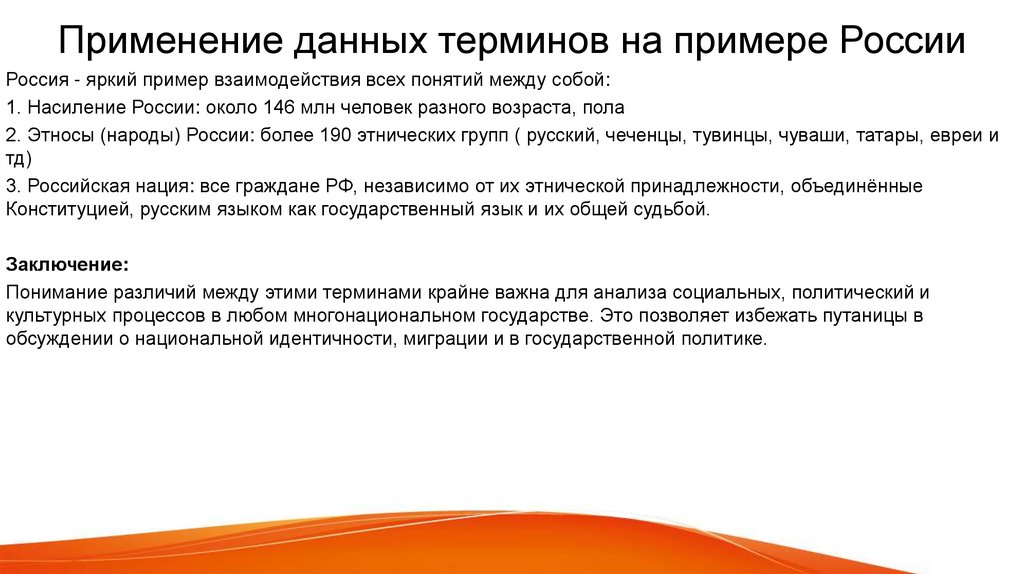 Применение данных терминов на примере России

Россия - яркий пример взаимодействия всех понятий между собой:

1. Насиление России: около 146 млн человек разного возраста, пола

2. Этносы (народы) России: более 190 этнических групп ( русский, чеченцы, тувинцы, чуваши, татары, евреи и тд)

3. Российская нация: все граждане РФ, независимо от их этнической принадлежности, объединённые Конституцией, русским языком как государственный язык и их общей судьбой.

Заключение:

Понимание различий между этими терминами крайне важна для анализа социальных, политический и культурных процессов в любом многонациональном государстве. Это позволяет избежать путаницы в обсуждении о национальной идентичности, миграции и в государственной политике.